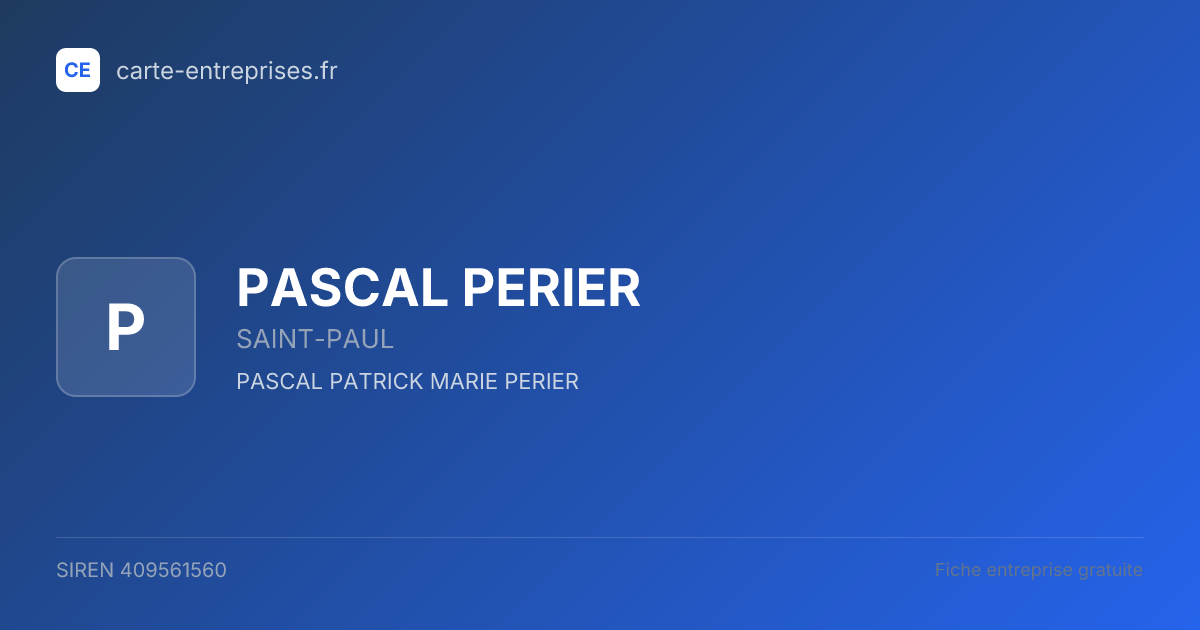 CE carte-entreprises.fr

P

PASCAL PERIER

SAINT-PAUL

PASCAL PATRICK MARIE PERIER

SIREN 409561560

Fiche entreprise gratuite